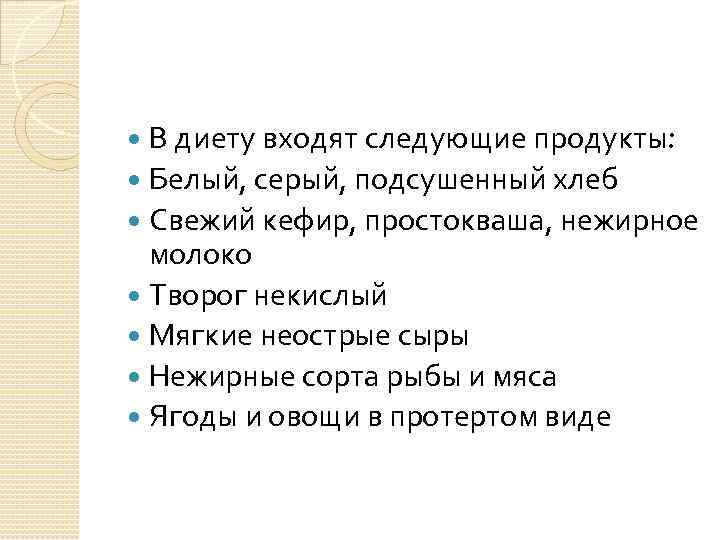 - В диету входят следующие продукты:
- Белый, серый, подсушенный хлеб
- Свежий кефир, простокваша, нежирное молоко
- Творог некислый
- Мягкие неострые сыры
- Нежирные сорта рыбы и мяса
- Ягоды и овощи в протертом виде